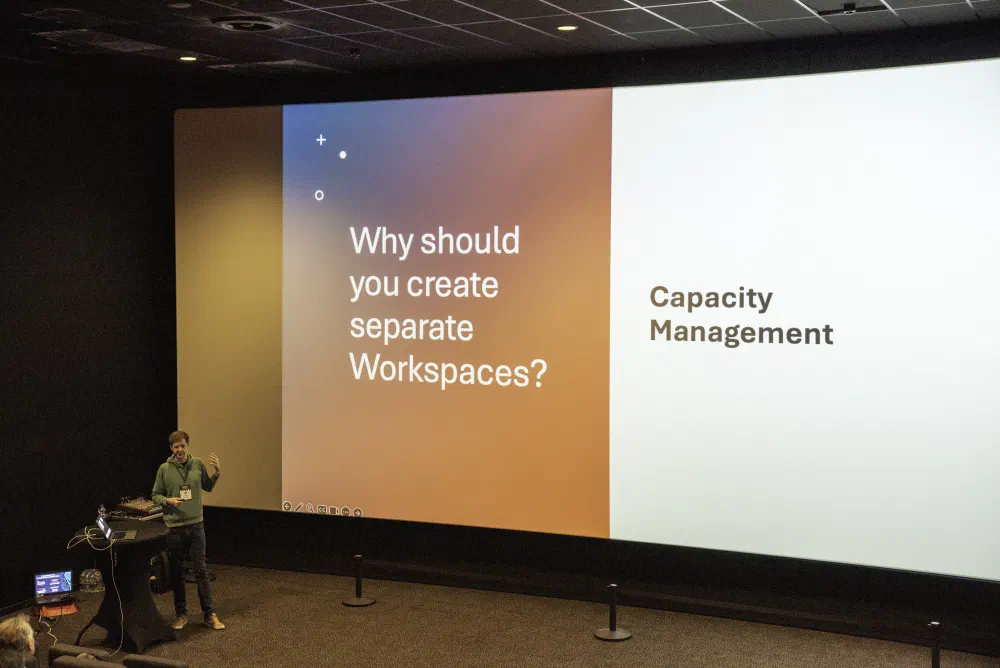 Why should you create separate Workspaces?

Capacity Management